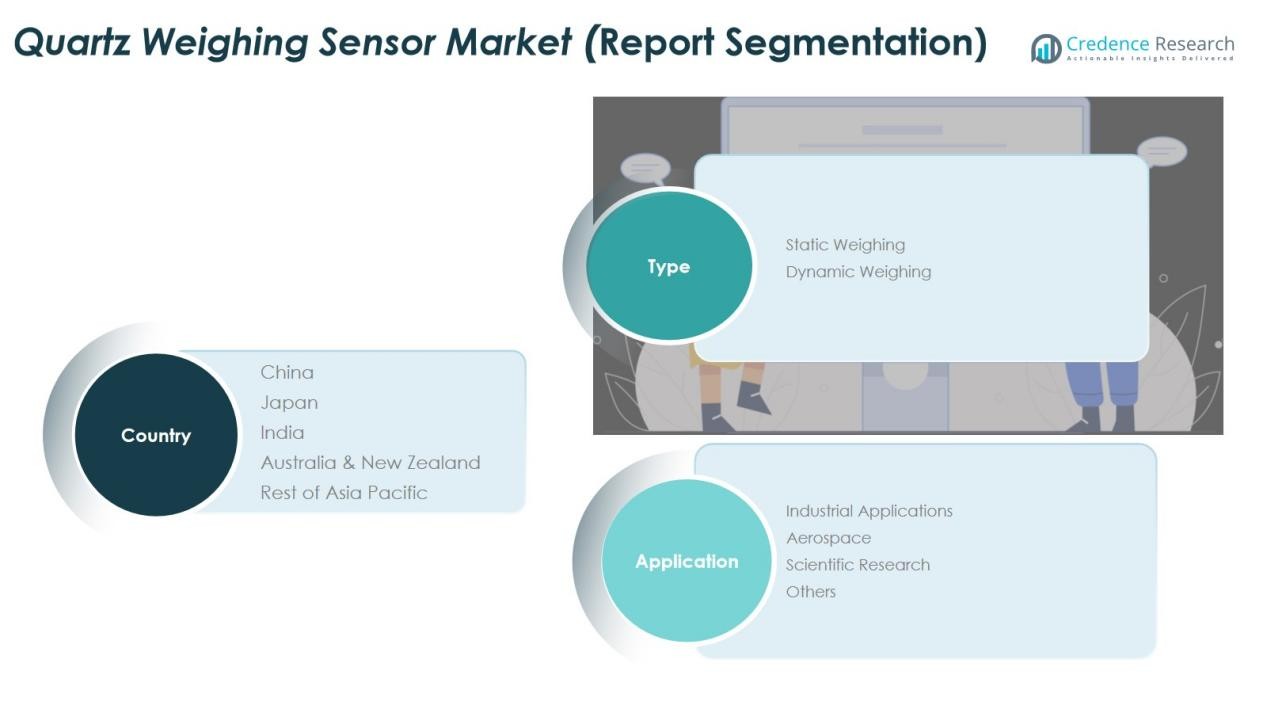 Quartz Weighing Sensor Market (Report Segmentation)

Credence Research
Actionable Insights Delivered

Type

Static Weighing
Dynamic Weighing

Country

China
Japan
India
Australia & New Zealand
Rest of Asia Pacific

Application

Industrial Applications
Aerospace
Scientific Research
Others